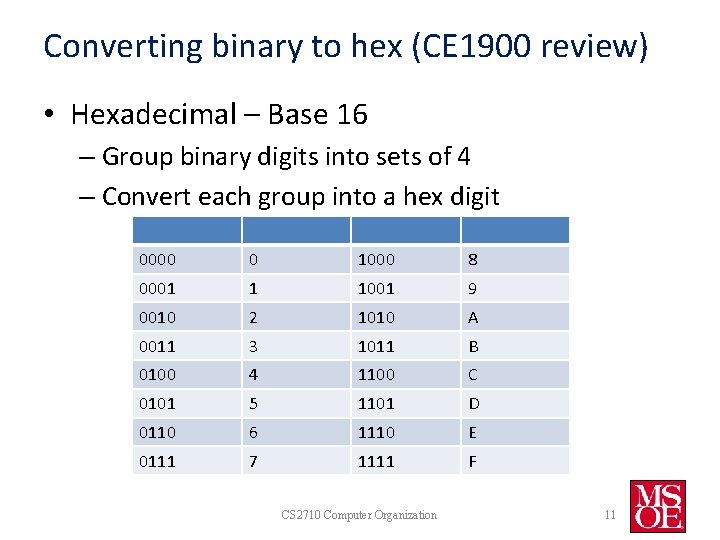 Converting binary to hex (CE1900 review)

• Hexadecimal – Base 16
– Group binary digits into sets of 4
– Convert each group into a hex digit

| | | | |
|---|---|---|---|
| 0000 | 0 | 1000 | 8 |
| 0001 | 1 | 1001 | 9 |
| 0010 | 2 | 1010 | A |
| 0011 | 3 | 1011 | B |
| 0100 | 4 | 1100 | C |
| 0101 | 5 | 1101 | D |
| 0110 | 6 | 1110 | E |
| 0111 | 7 | 1111 | F |

CS2710 Computer Organization

11

MSOE